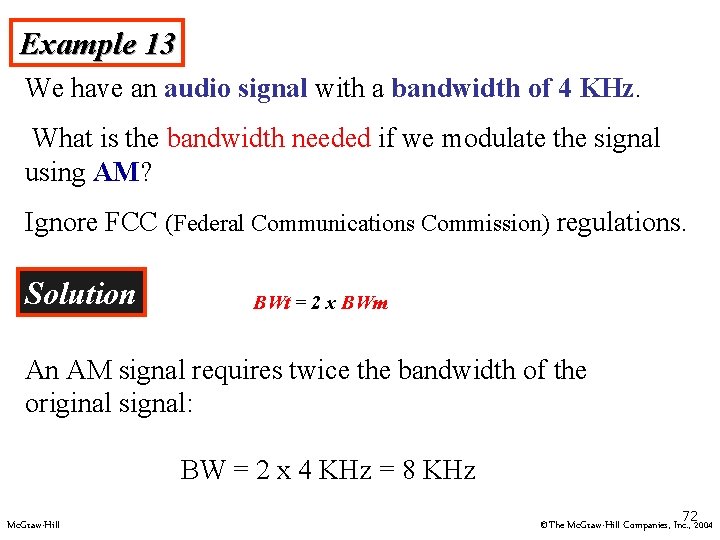 Example 13

We have an audio signal with a bandwidth of 4 KHz.

What is the bandwidth needed if we modulate the signal using AM?

Ignore FCC (Federal Communications Commission) regulations.

Solution

BWt = 2 x BWm

An AM signal requires twice the bandwidth of the original signal:

BW = 2 x 4 KHz = 8 KHz

72

McGraw-Hill

©The McGraw-Hill Companies, Inc., 2004